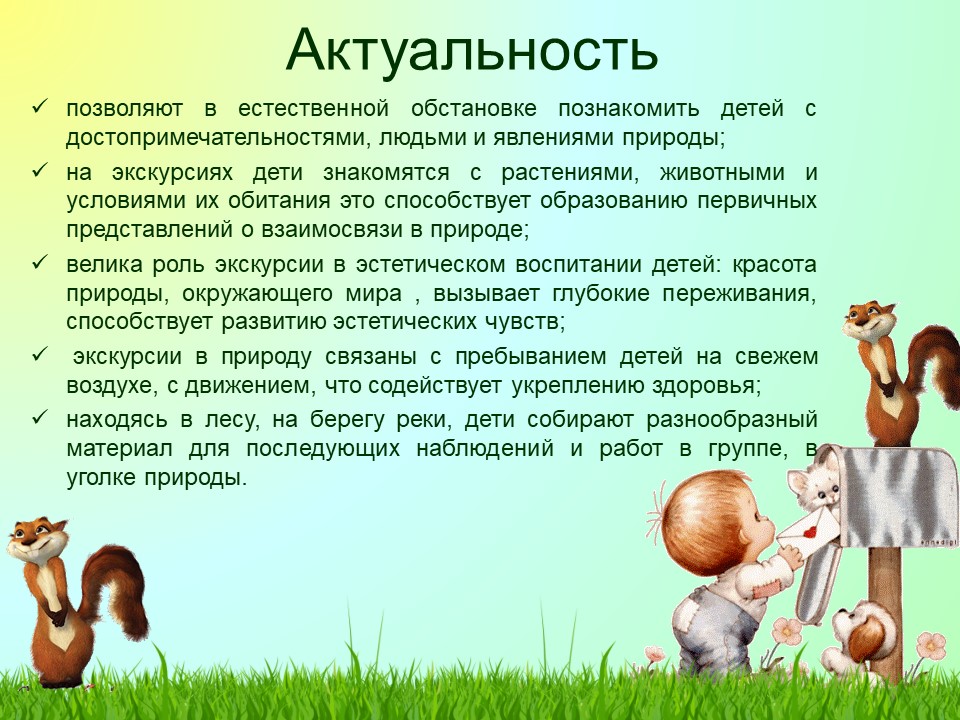 Актуальность

✓ позволяют в естественной обстановке познакомить детей с достопримечательностями, людьми и явлениями природы;

✓ на экскурсиях дети знакомятся с растениями, животными и условиями их обитания это способствует образованию первичных представлений о взаимосвязи в природе;

✓ велика роль экскурсии в эстетическом воспитании детей: красота природы, окружающего мира , вызывает глубокие переживания, способствует развитию эстетических чувств;

✓ экскурсии в природу связаны с пребыванием детей на свежем воздухе, с движением, что содействует укреплению здоровья;

✓ находясь в лесу, на берегу реки, дети собирают разнообразный материал для последующих наблюдений и работ в группе, в уголке природы.